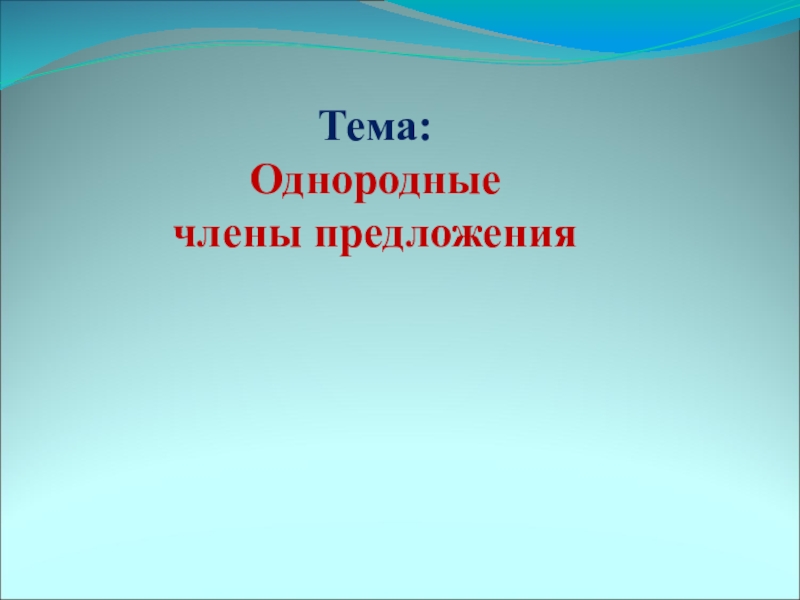 Тема:
Однородные
члены предложения